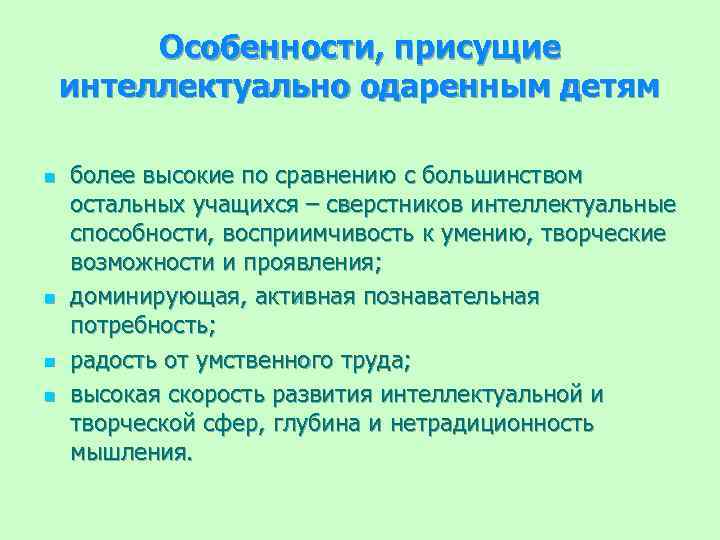 Особенности, присущие интеллектуально одаренным детям

- более высокие по сравнению с большинством остальных учащихся – сверстников интеллектуальные способности, восприимчивость к умению, творческие возможности и проявления;
- доминирующая, активная познавательная потребность;
- радость от умственного труда;
- высокая скорость развития интеллектуальной и творческой сфер, глубина и нетрадиционность мышления.